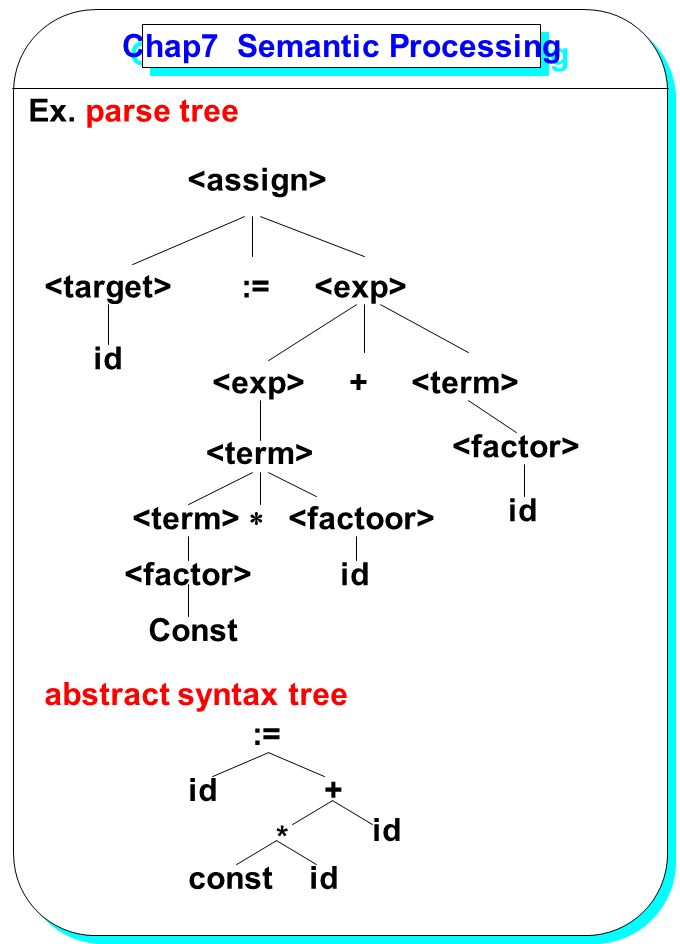 Chap7 Semantic Processing

Ex. parse tree

<assign>

<target> := <exp>

id

<exp> + <term>

<term>

<factor>

<term> * <factoor>

id

<factor>

id

Const

abstract syntax tree

:=

id +

* id

const id